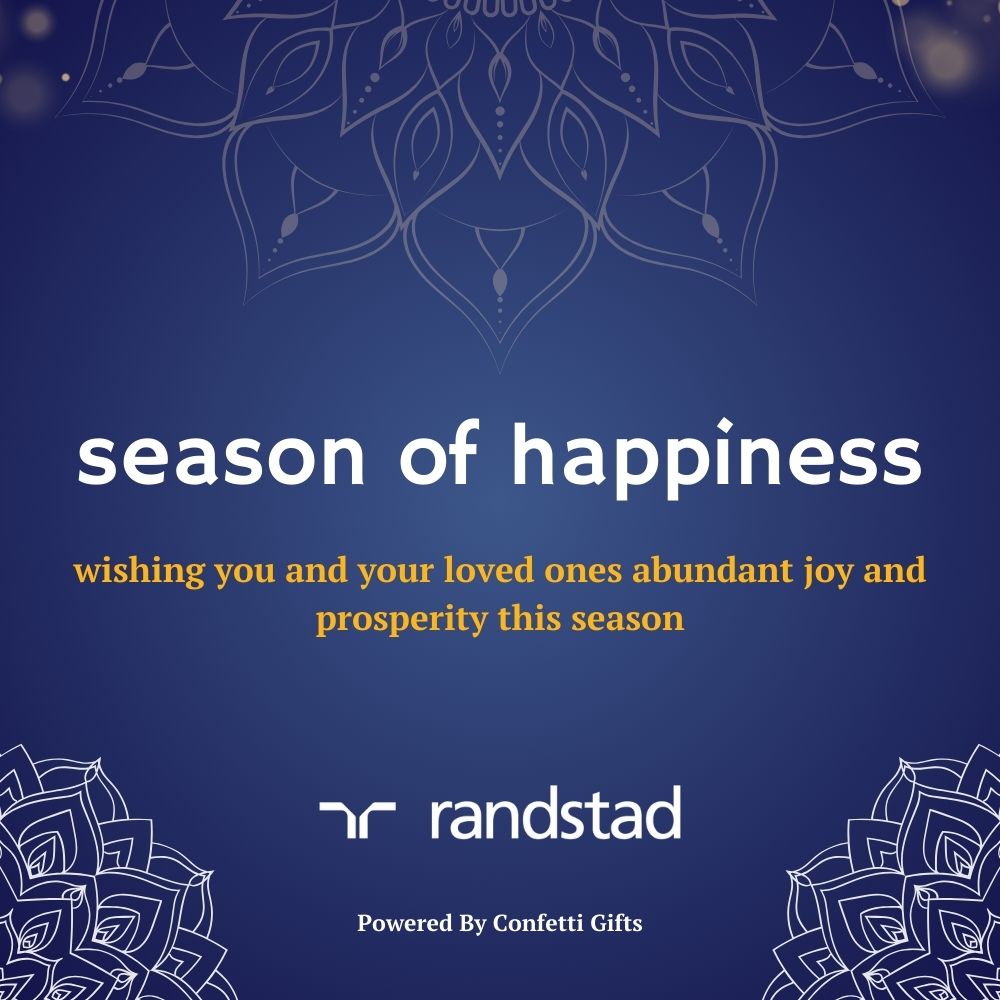 season of happiness

wishing you and your loved ones abundant joy and prosperity this season

randstad

Powered By Confetti Gifts